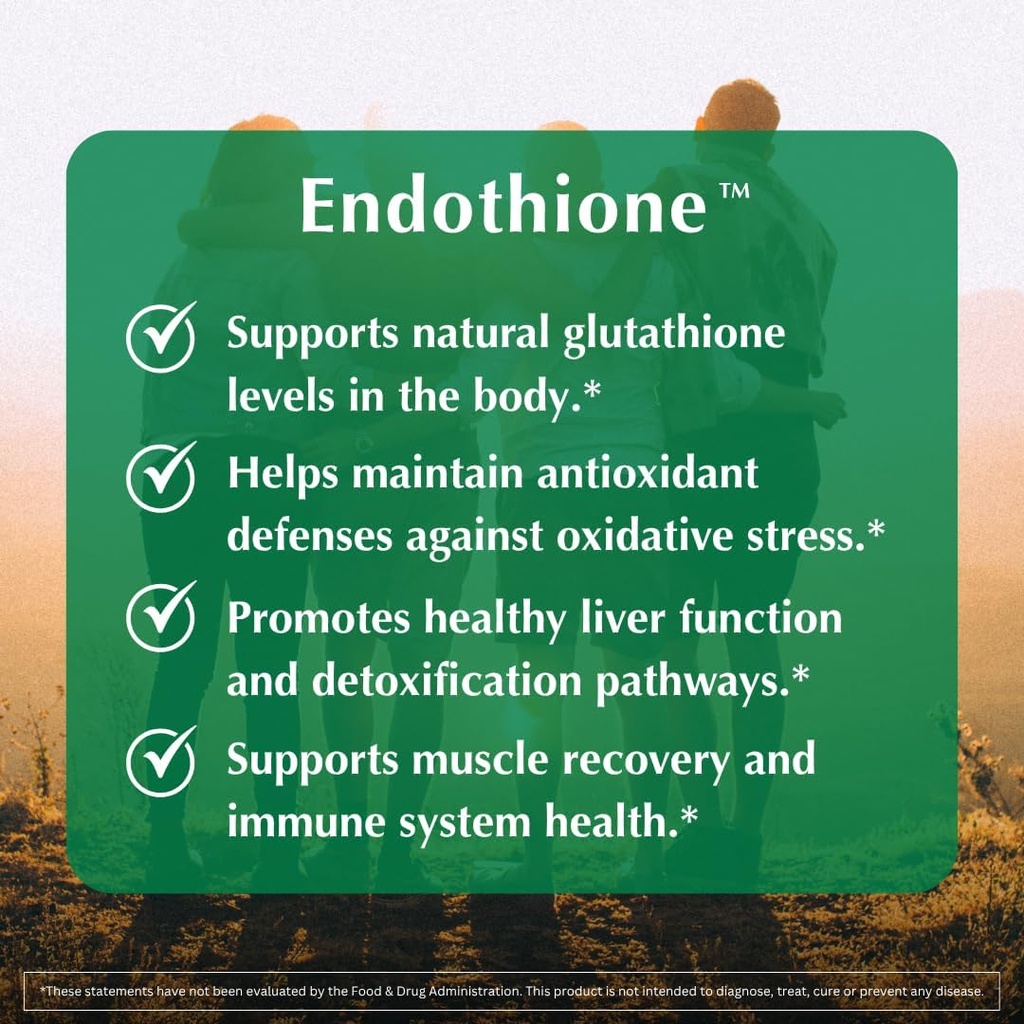 Endothione™

Supports natural glutathione levels in the body.*

Helps maintain antioxidant defenses against oxidative stress.*

Promotes healthy liver function and detoxification pathways.*

Supports muscle recovery and immune system health.*

*These statements have not been evaluated by the Food & Drug Administration. This product is not intended to diagnose, treat, cure or prevent any disease.